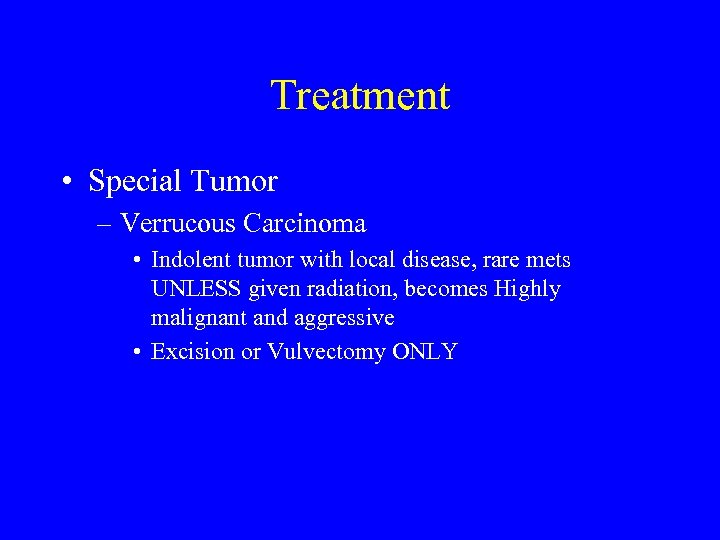 Treatment

• Special Tumor
– Verrucous Carcinoma
• Indolent tumor with local disease, rare mets UNLESS given radiation, becomes Highly malignant and aggressive
• Excision or Vulvectomy ONLY